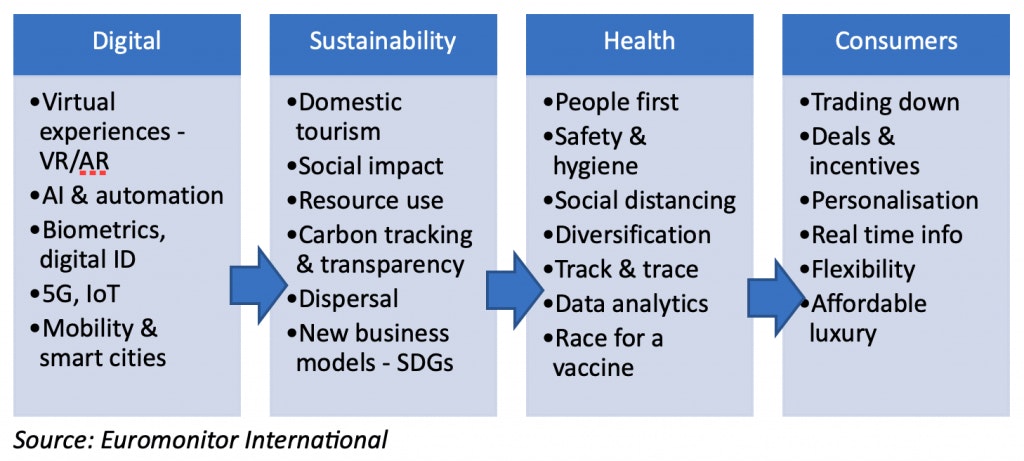 Digital

•Virtual experiences - VR/AR
•AI & automation
•Biometrics, digital ID
•5G, IoT
•Mobility & smart cities

Sustainability

•Domestic tourism
•Social impact
•Resource use
•Carbon tracking & transparency
•Dispersal
•New business models - SDGs

Health

•People first
•Safety & hygiene
•Social distancing
•Diversification
•Track & trace
•Data analytics
•Race for a vaccine

Consumers

•Trading down
•Deals & incentives
•Personalisation
•Real time info
•Flexibility
•Affordable luxury

Source: Euromonitor International